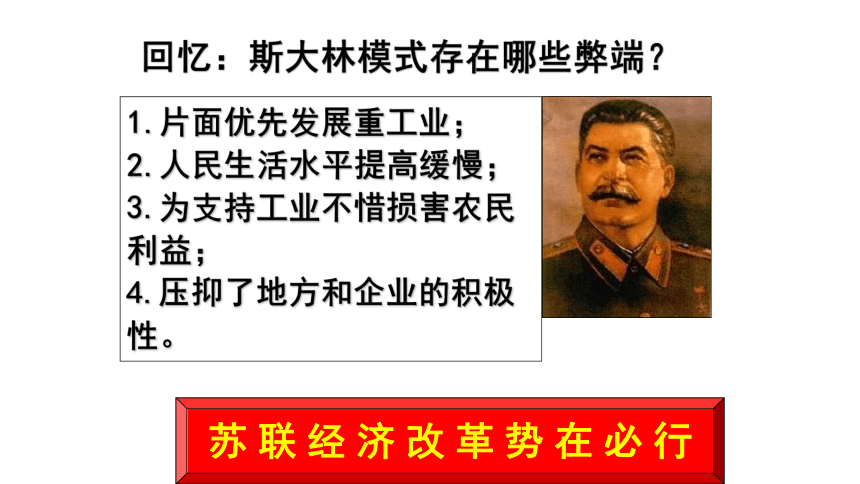 回忆：斯大林模式存在哪些弊端？

1. 片面优先发展重工业；
2. 人民生活水平提高缓慢；
3. 为支持工业不惜损害农民利益；
4. 压抑了地方和企业的积极性。

苏联经济改革势在必行